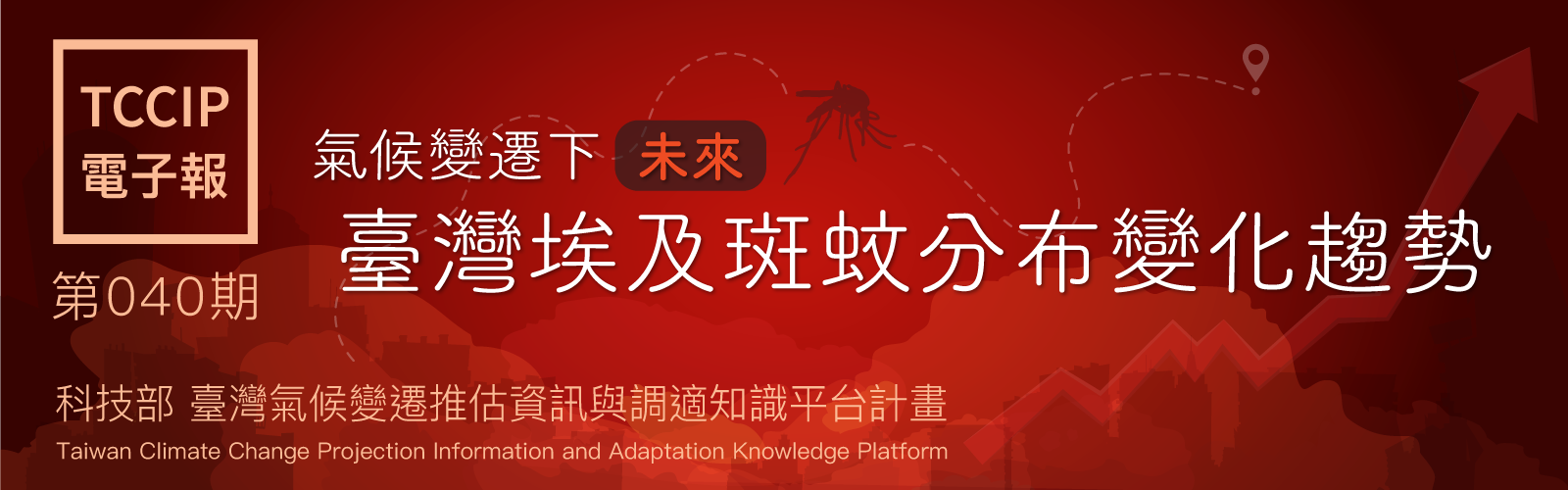 TCCIP
電子報
第040期

氣候變遷下 未來
臺灣埃及斑蚊分布變化趨勢

科技部 臺灣氣候變遷推估資訊與調適知識平台計畫
Taiwan Climate Change Projection Information and Adaptation Knowledge Platform